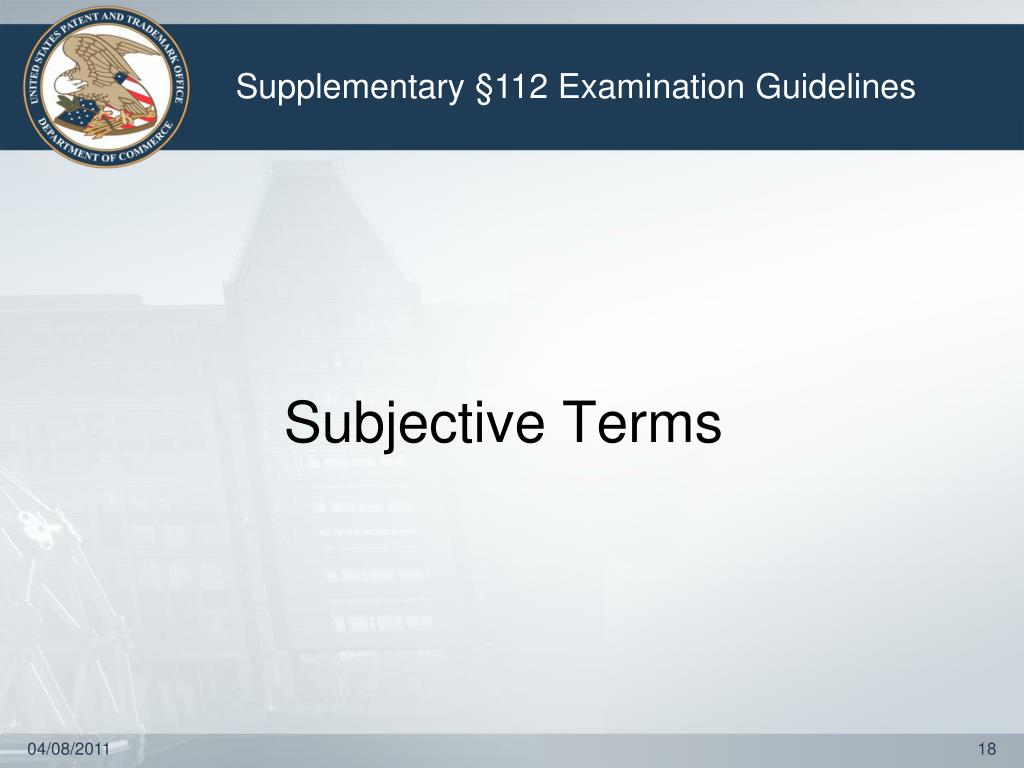 UNITED STATES PATENT AND TRADEMARK OFFICE DEPARTMENT OF COMMERCE

Supplementary §112 Examination Guidelines

Subjective Terms

04/08/2011

18